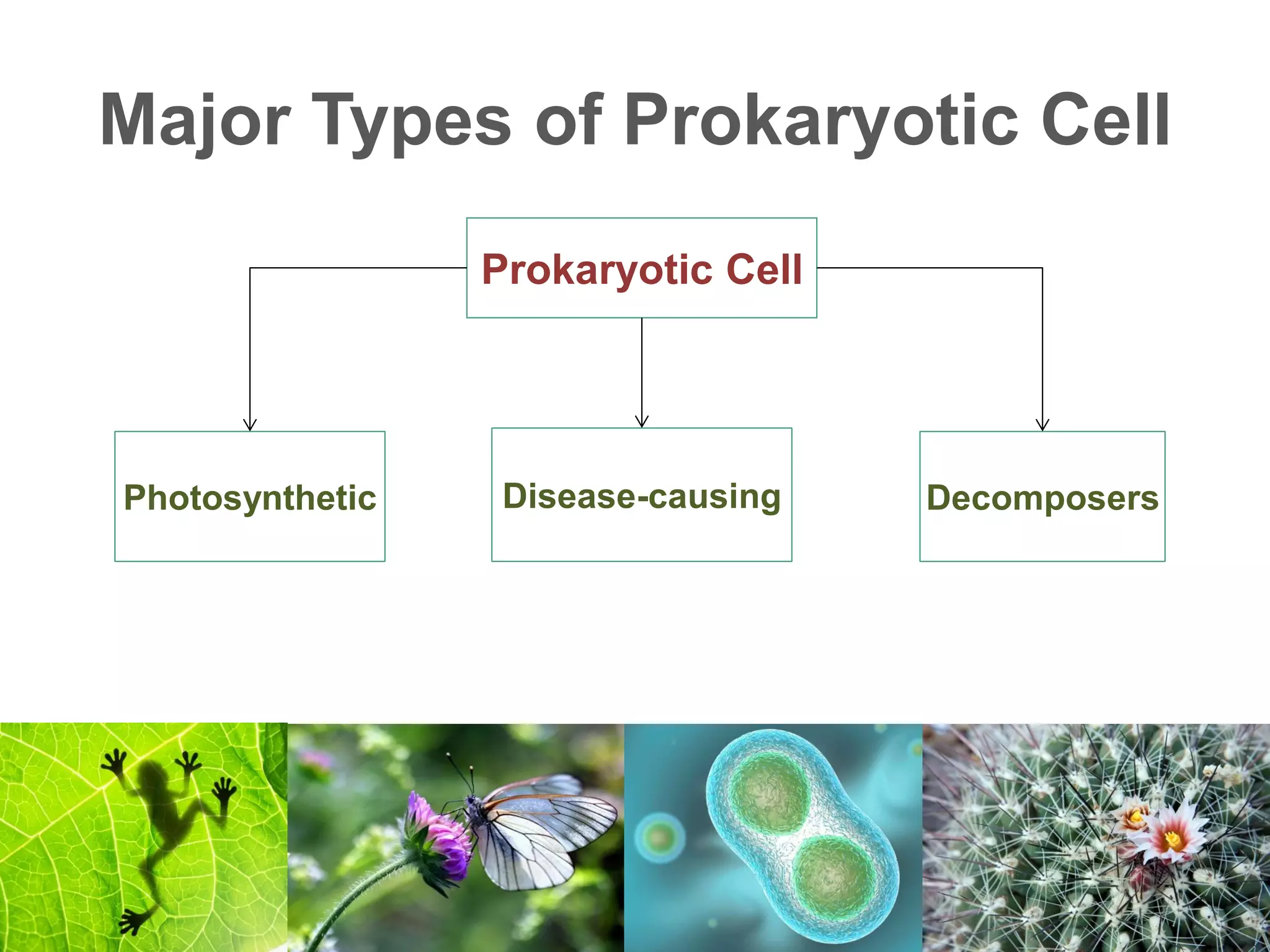 Major Types of Prokaryotic Cell

Prokaryotic Cell

Photosynthetic

Disease-causing

Decomposers